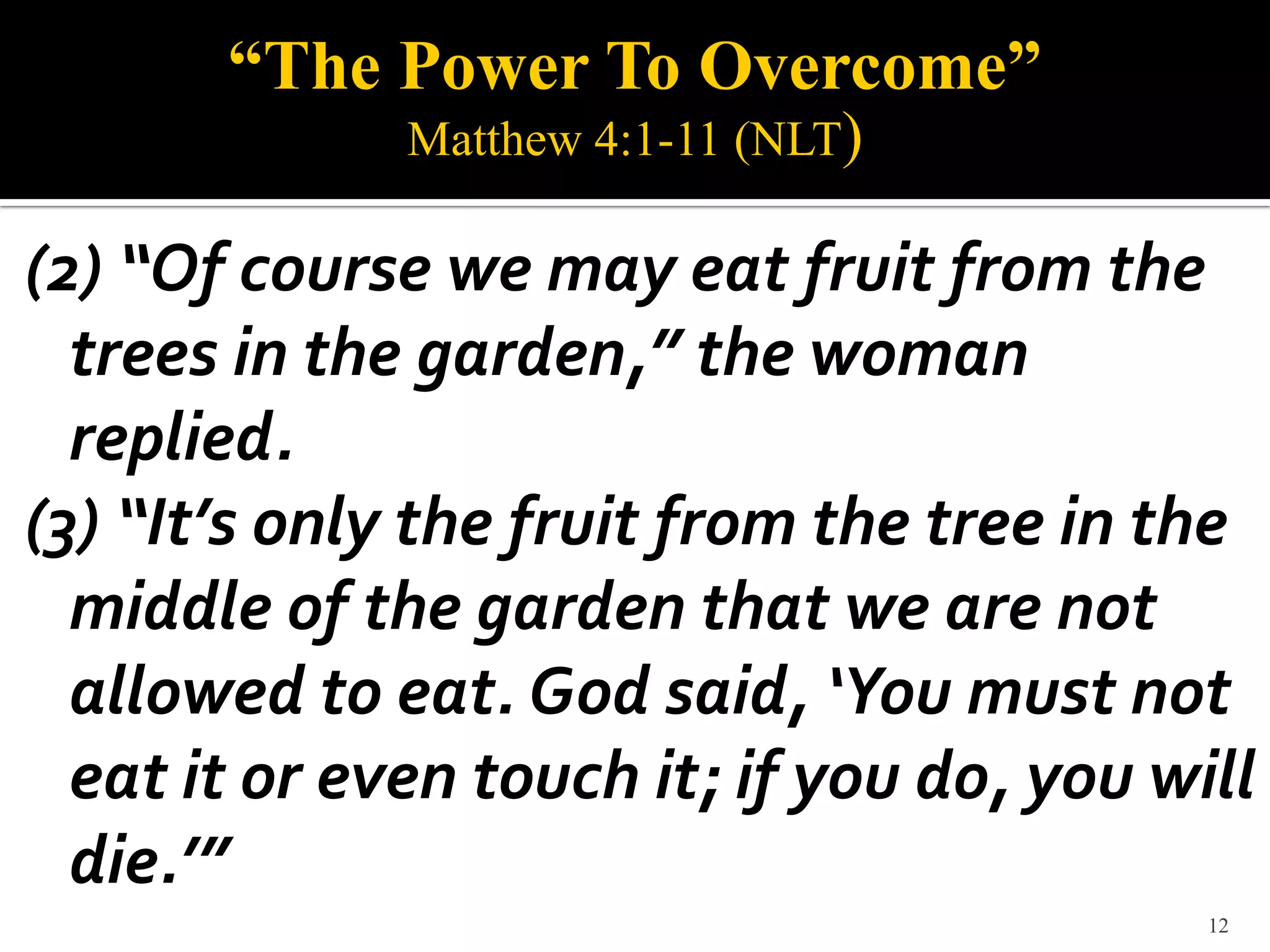 “The Power To Overcome”
Matthew 4:1-11 (NLT)

(2) “Of course we may eat fruit from the trees in the garden,” the woman replied.

(3) “It’s only the fruit from the tree in the middle of the garden that we are not allowed to eat. God said, ‘You must not eat it or even touch it; if you do, you will die.’”

12